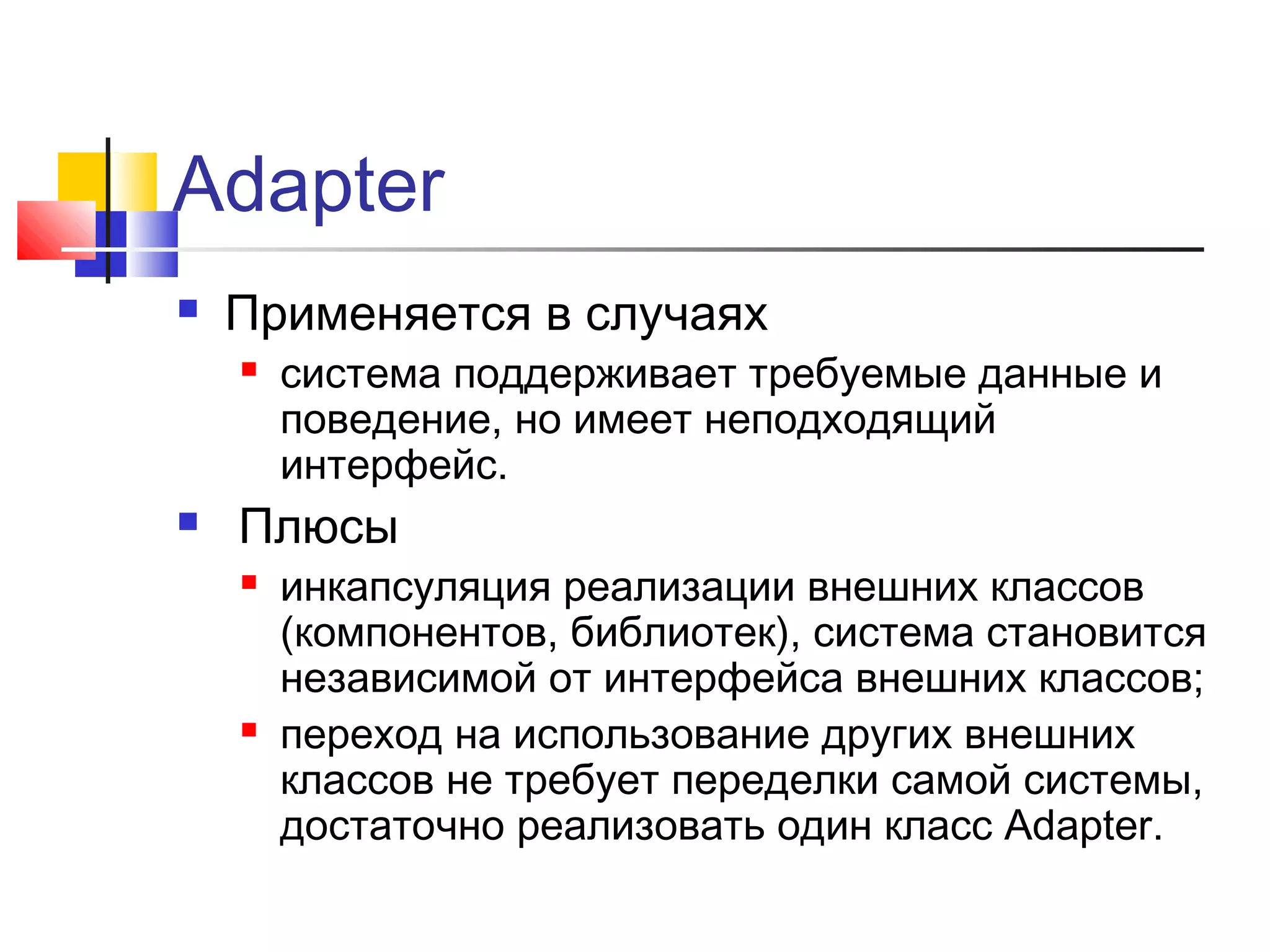 Adapter

Применяется в случаях

система поддерживает требуемые данные и поведение, но имеет неподходящий интерфейс.

Плюсы

инкапсуляция реализации внешних классов (компонентов, библиотек), система становится независимой от интерфейса внешних классов;

переход на использование других внешних классов не требует переделки самой системы, достаточно реализовать один класс Adapter.